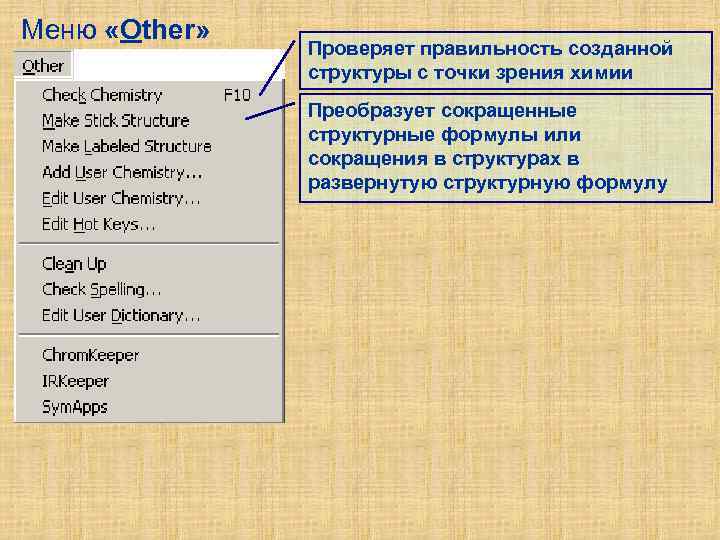 Меню «Other»

Other

Check Chemistry F10
Make Stick Structure
Make Labeled Structure
Add User Chemistry...
Edit User Chemistry...
Edit Hot Keys...

Clean Up
Check Spelling...
Edit User Dictionary...

ChromKeeper
IRKeeper
SymApps

Проверяет правильность созданной структуры с точки зрения химии

Преобразует сокращенные структурные формулы или сокращения в структурах в развернутую структурную формулу